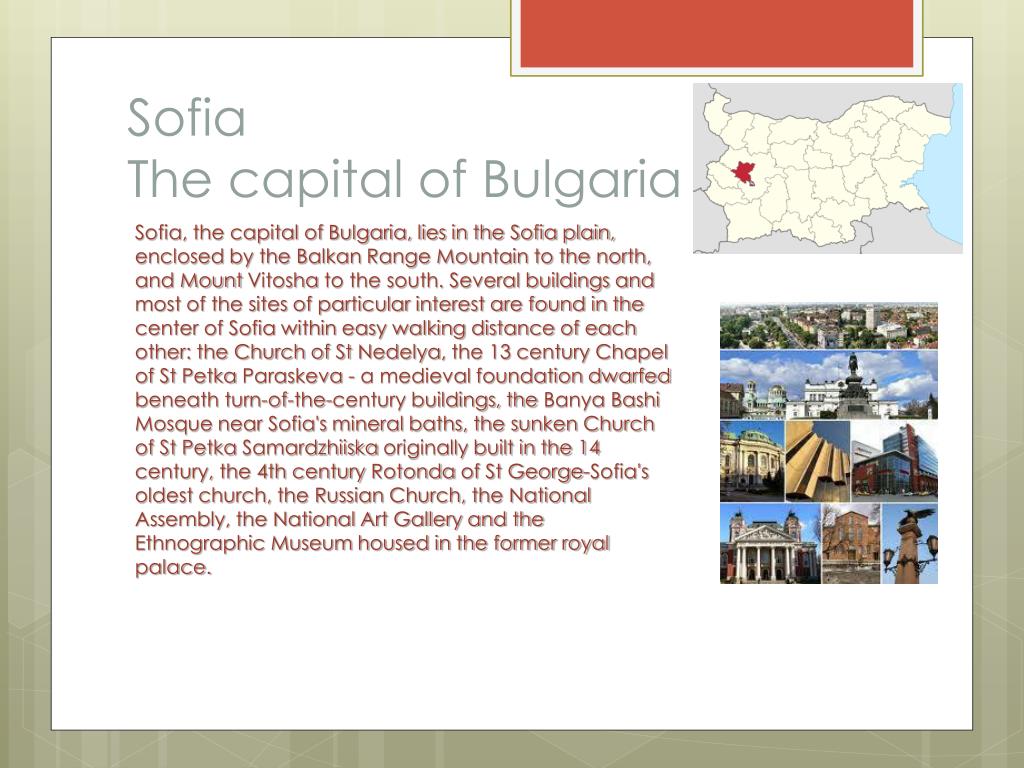 Sofia
The capital of Bulgaria

Sofia, the capital of Bulgaria, lies in the Sofia plain, enclosed by the Balkan Range Mountain to the north, and Mount Vitosha to the south. Several buildings and most of the sites of particular interest are found in the center of Sofia within easy walking distance of each other: the Church of St Nedelya, the 13 century Chapel of St Petka Paraskeva - a medieval foundation dwarfed beneath turn-of-the-century buildings, the Banya Bashi Mosque near Sofia's mineral baths, the sunken Church of St Petka Samardzhiiska originally built in the 14 century, the 4th century Rotonda of St George-Sofia's oldest church, the Russian Church, the National Assembly, the National Art Gallery and the Ethnographic Museum housed in the former royal palace.